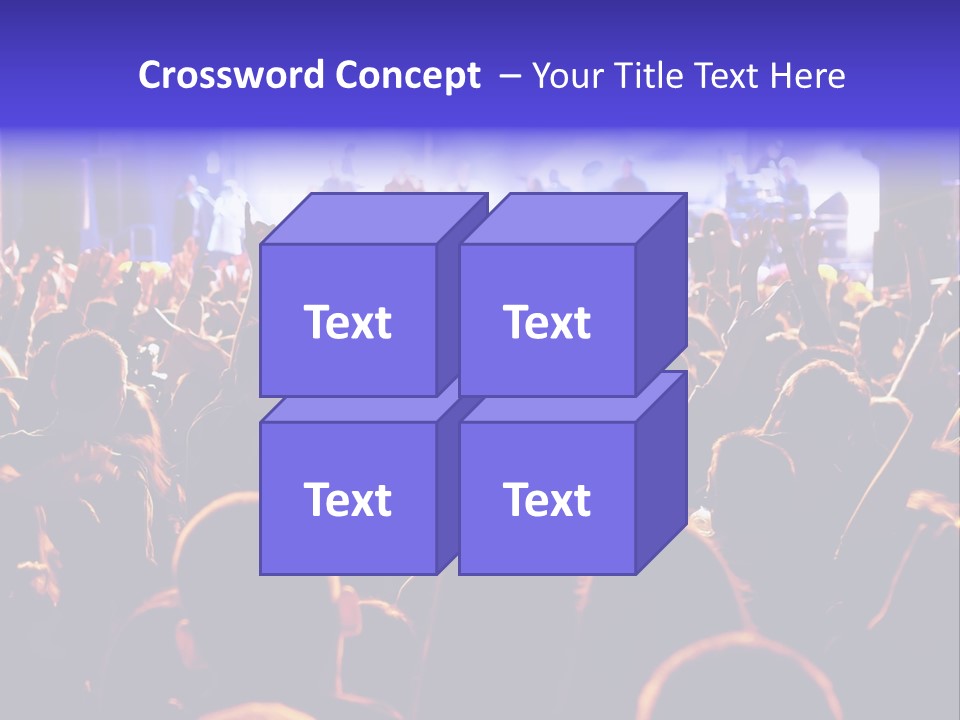 Crossword Concept – Your Title Text Here

Text

Text

Text

Text